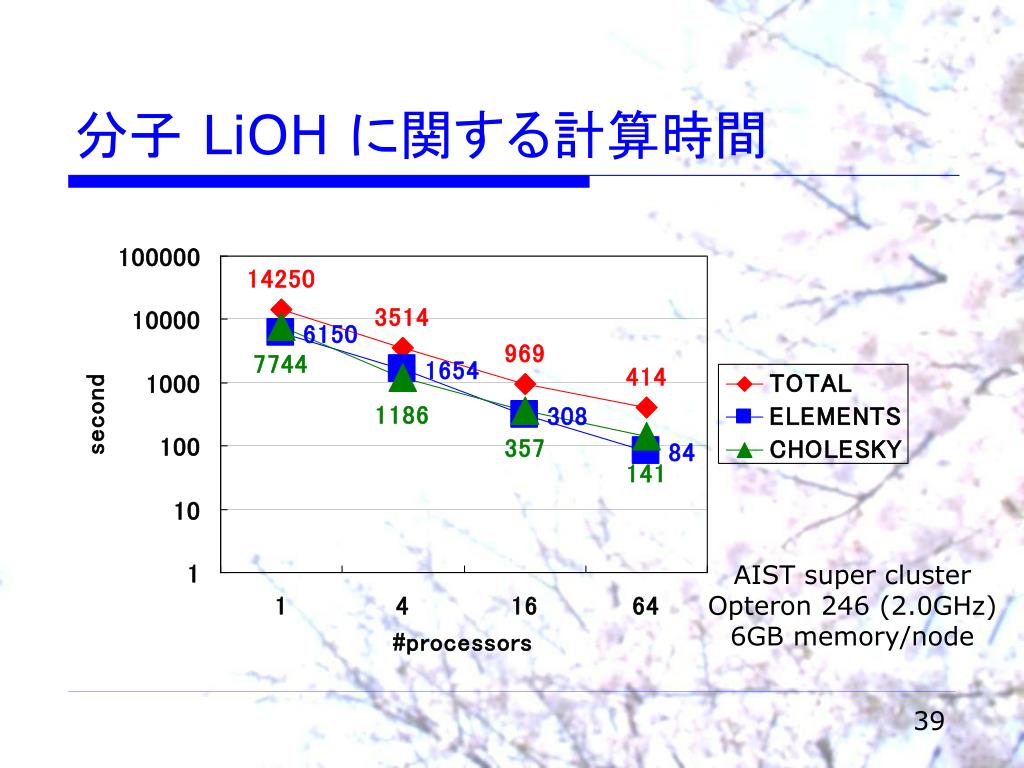 分子 LiOH に関する計算時間

100000
10000
1000
100
10
1

second

14250
6150
7744
3514
1654
1186
969
308
357
414
84
141

1
4
16
64
#processors

TOTAL
ELEMENTS
CHOLESKY

AIST super cluster
Opteron 246 (2.0GHz)
6GB memory/node

39